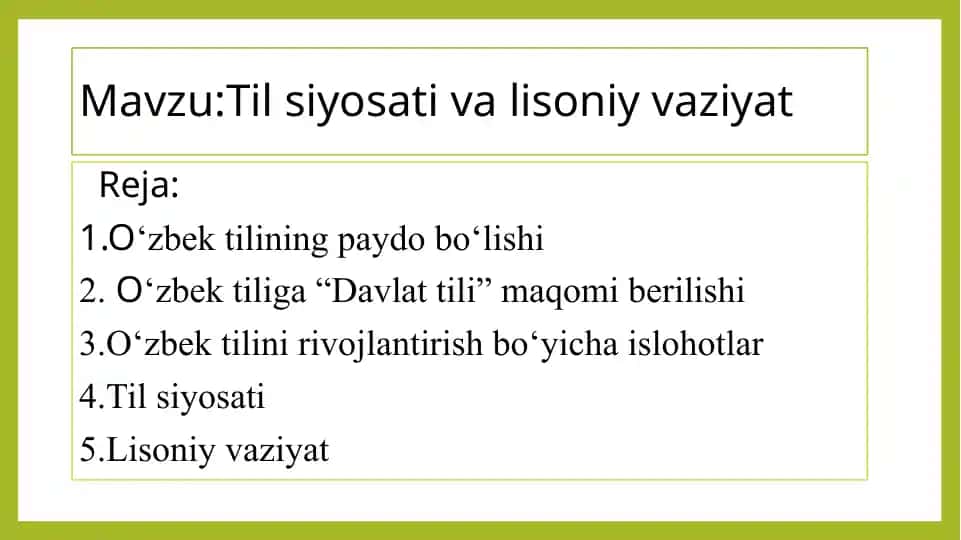 Mavzu:Til siyosati va lisoniy vaziyat

Reja:

1.O‘zbek tilining paydo bo‘lishi

2. O‘zbek tiliga “Davlat tili” maqomi berilishi

3.O‘zbek tilini rivojlantirish bo‘yicha islohotlar

4.Til siyosati

5.Lisoniy vaziyat